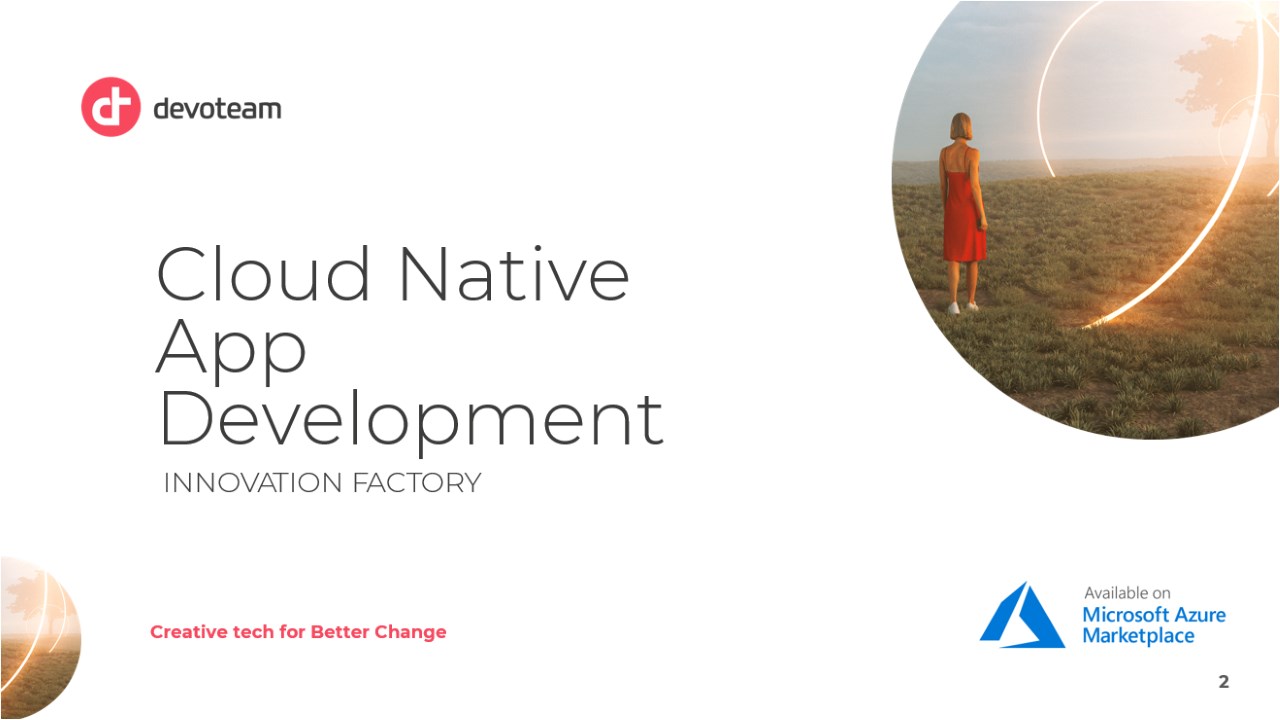 devoteam

Cloud Native App Development

INNOVATION FACTORY

Creative tech for Better Change

Available on
Microsoft Azure
Marketplace

2